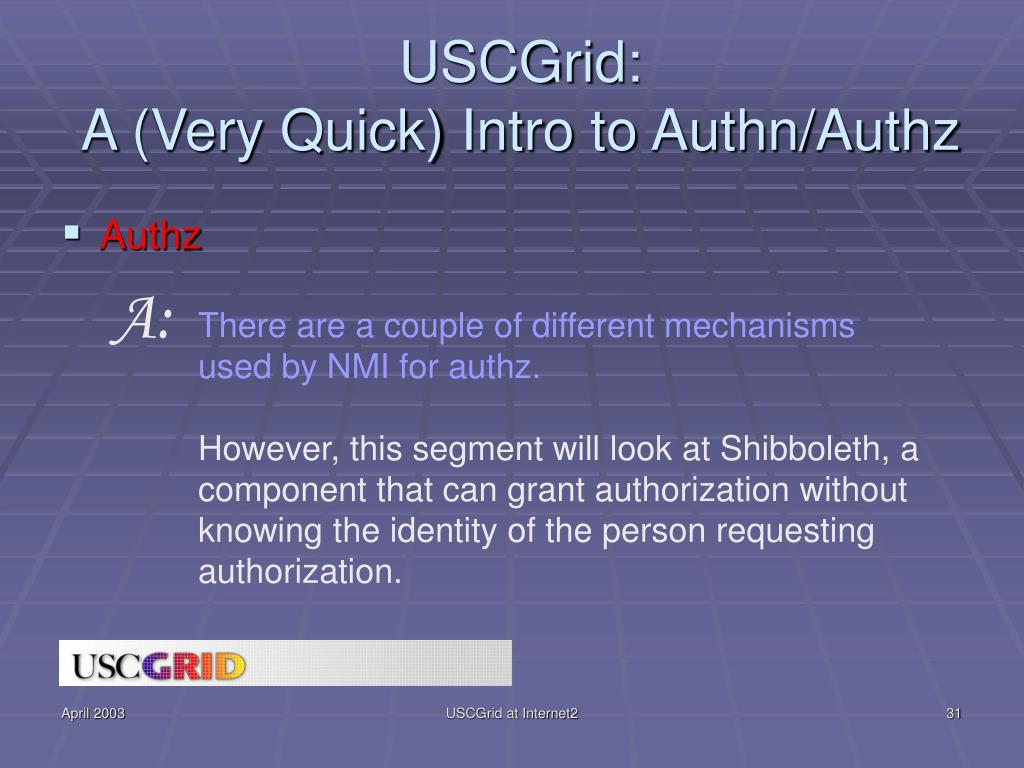 USCGrid:
A (Very Quick) Intro to Authn/Authz

▪ Authz

A: There are a couple of different mechanisms used by NMI for authz.

However, this segment will look at Shibboleth, a component that can grant authorization without knowing the identity of the person requesting authorization.

USCGRID

April 2003

USCGrid at Internet2

31